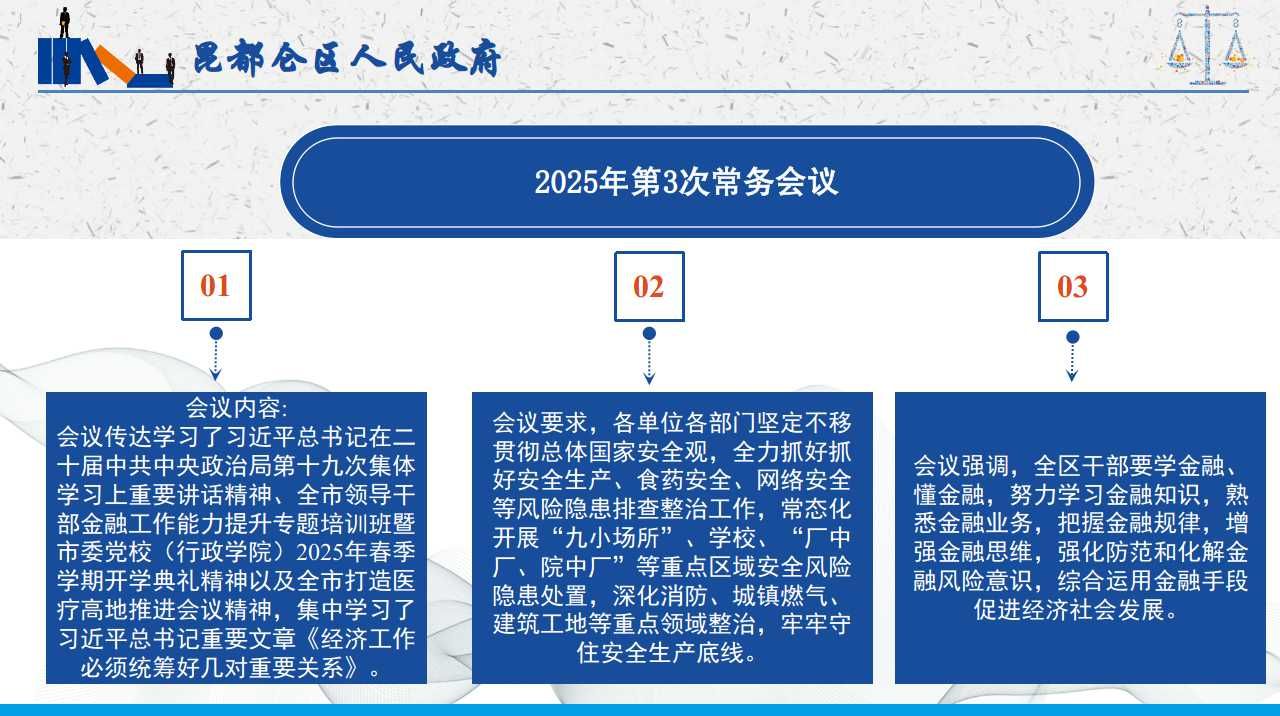 昆都仑区人民政府

2025年第3次常务会议

01

02

03

会议内容:
会议传达学习了习近平总书记在二十届中共中央政治局第十九次集体学习上重要讲话精神、全市领导干部金融工作能力提升专题培训班暨市委党校（行政学院）2025年春季学期开学典礼精神以及全市打造医疗高地推进会议精神，集中学习了习近平总书记重要文章《经济工作必须统筹好几对重要关系》。

会议要求，各单位各部门坚定不移贯彻总体国家安全观，全力抓好抓好安全生产、食药安全、网络安全等风险隐患排查整治工作，常态化开展“九小场所”、学校、“厂中厂、院中厂”等重点区域安全风险隐患处置，深化消防、城镇燃气、建筑工地等重点领域整治，牢牢守住安全生产底线。

会议强调，全区干部要学金融、懂金融，努力学习金融知识，熟悉金融业务，把握金融规律，增强金融思维，强化防范和化解金融风险意识，综合运用金融手段促进经济社会发展。